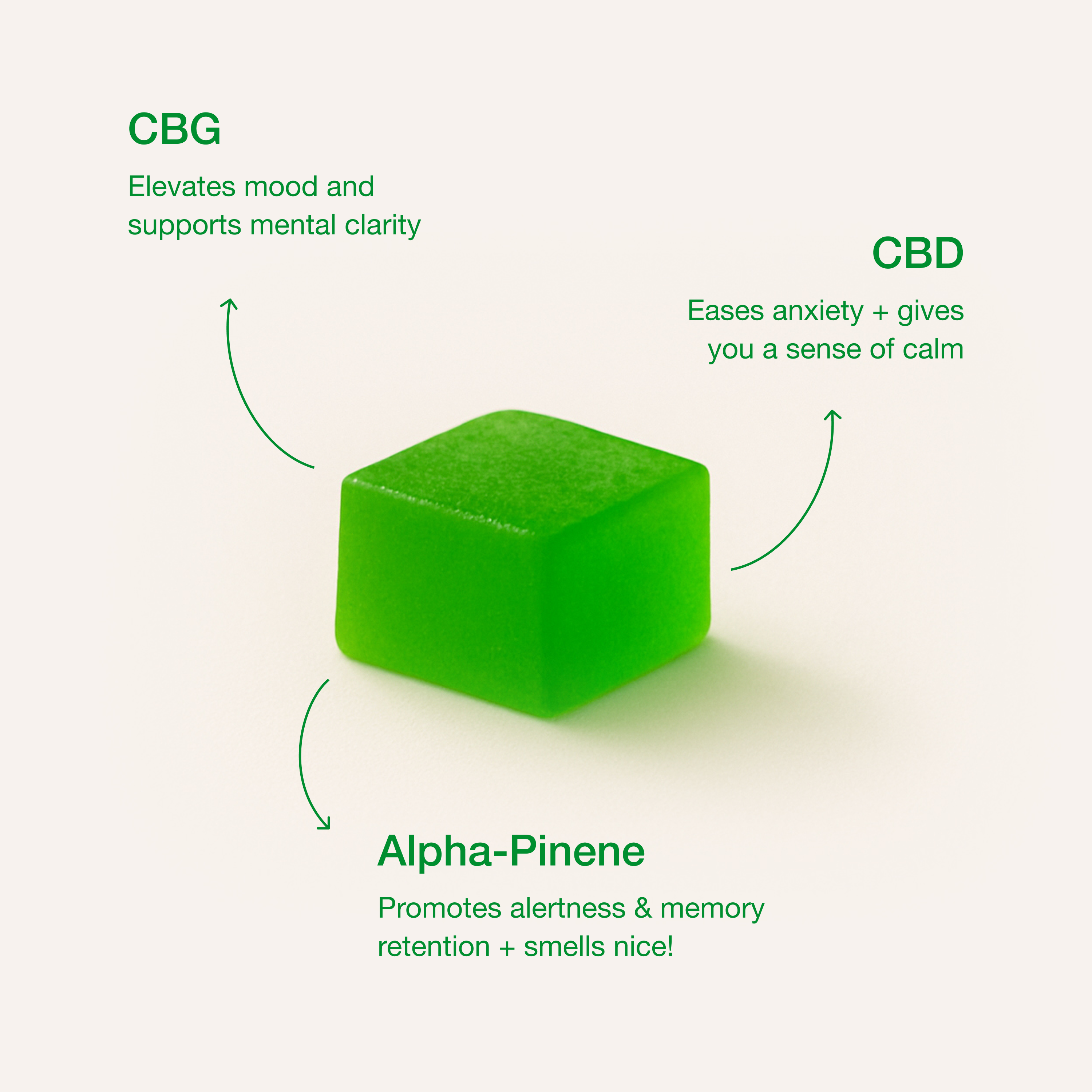 CBG

Elevates mood and supports mental clarity

CBD

Eases anxiety + gives you a sense of calm

Alpha-Pinene

Promotes alertness & memory retention + smells nice!